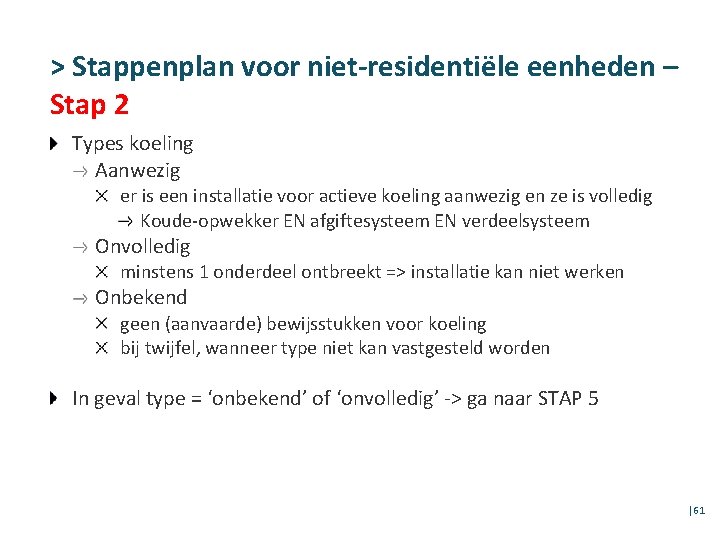 > Stappenplan voor niet-residentiële eenheden – Stap 2

Types koeling
→ Aanwezig
× er is een installatie voor actieve koeling aanwezig en ze is volledig
→ Koude-opwekker EN afgiftesysteem EN verdeelsysteem
→ Onvolledig
× minstens 1 onderdeel ontbreekt => installatie kan niet werken
→ Onbekend
× geen (aanvaarde) bewijsstukken voor koeling
× bij twijfel, wanneer type niet kan vastgesteld worden

In geval type = ‘onbekend’ of ‘onvolledig’ -> ga naar STAP 5

|61